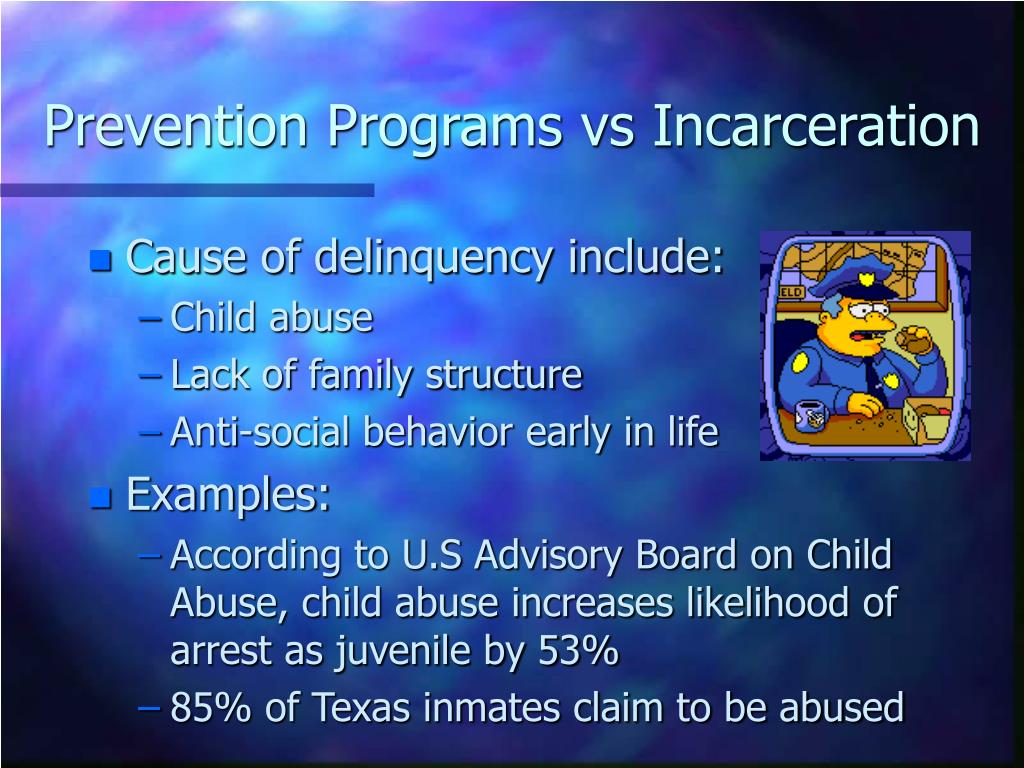 Prevention Programs vs Incarceration

Cause of delinquency include:
– Child abuse
– Lack of family structure
– Anti-social behavior early in life

ELO

Examples:
– According to U.S Advisory Board on Child Abuse, child abuse increases likelihood of arrest as juvenile by 53%
– 85% of Texas inmates claim to be abused